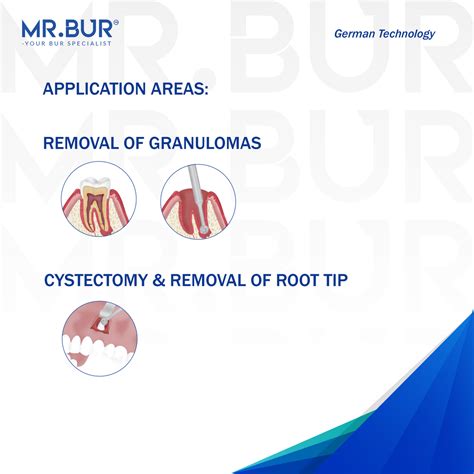 MR.BUR®
-YOUR BUR SPECIALIST

German Technology

APPLICATION AREAS:

REMOVAL OF GRANULOMAS

CYSTECTOMY & REMOVAL OF ROOT TIP